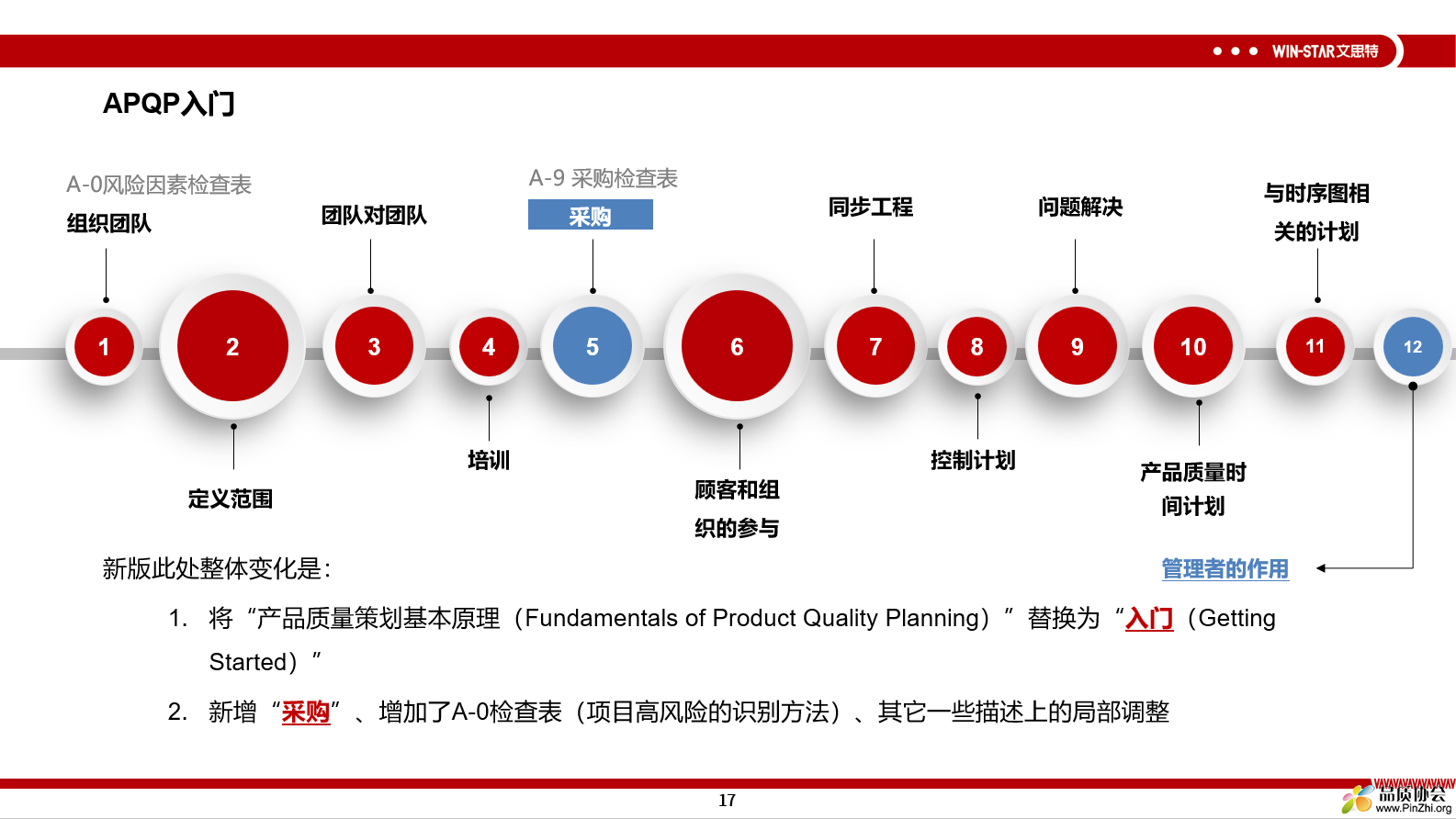 WIN-STAR文思特

APQP入门

A-0风险因素检查表
组织团队

团队对团队

A-9 采购检查表
采购

同步工程

问题解决

与时序图相关的计划

1 2 3 4 5 6 7 8 9 10 11 12

定义范围

培训

顾客和组织的参与

控制计划

产品质量时间计划

管理者的作用

新版此处整体变化是：

1. 将“产品质量策划基本原理（Fundamentals of Product Quality Planning）”替换为“入门（Getting Started）”

2. 新增“采购”、增加了A-0检查表（项目高风险的识别方法）、其它一些描述上的局部调整

17

品质协会
www.PinZhi.org